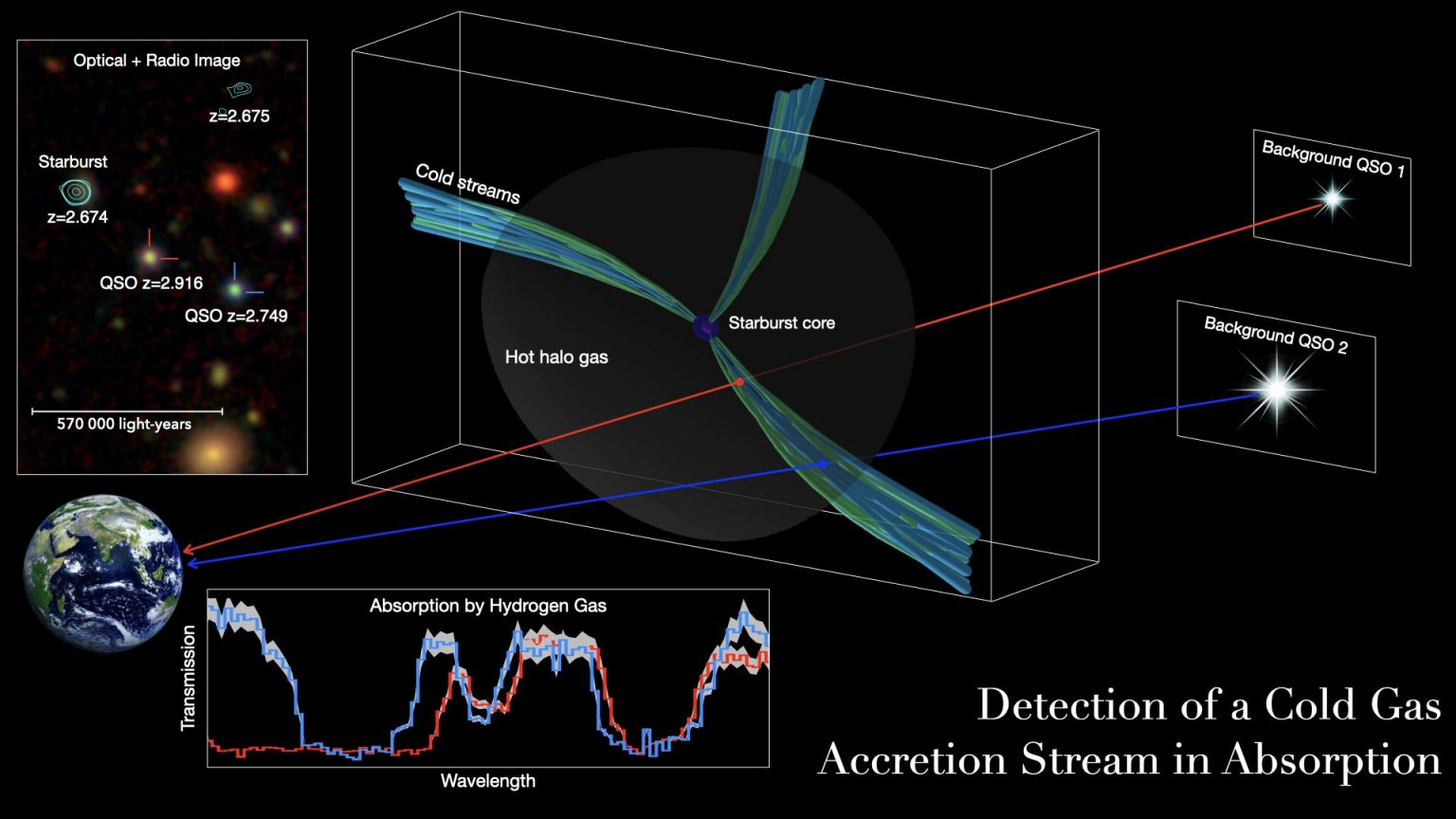 Optical + Radio Image

z=2.675

Starburst

z=2.674

QSO z=2.916

QSO z=2.749

570 000 light-years

Cold streams

Starburst core

Hot halo gas

Background QSO 1

Background QSO 2

Absorption by Hydrogen Gas

Transmission

Wavelength

Detection of a Cold Gas Accretion Stream in Absorption